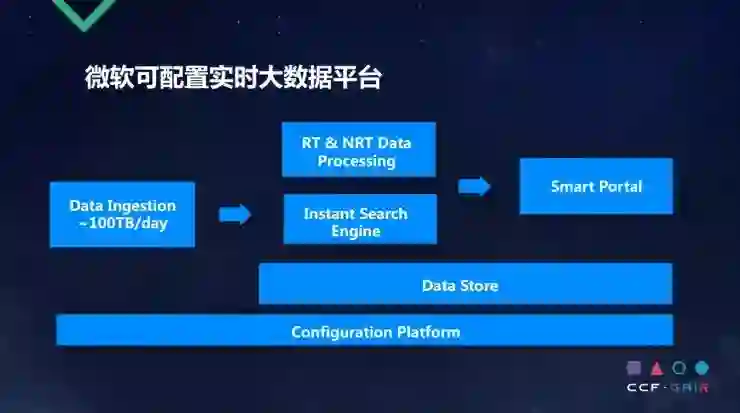 微软可配置实时大数据平台

Data Ingestion ~100TB/day

RT & NRT Data Processing

Instant Search Engine

Smart Portal

Data Store

Configuration Platform

CCF-GAIR